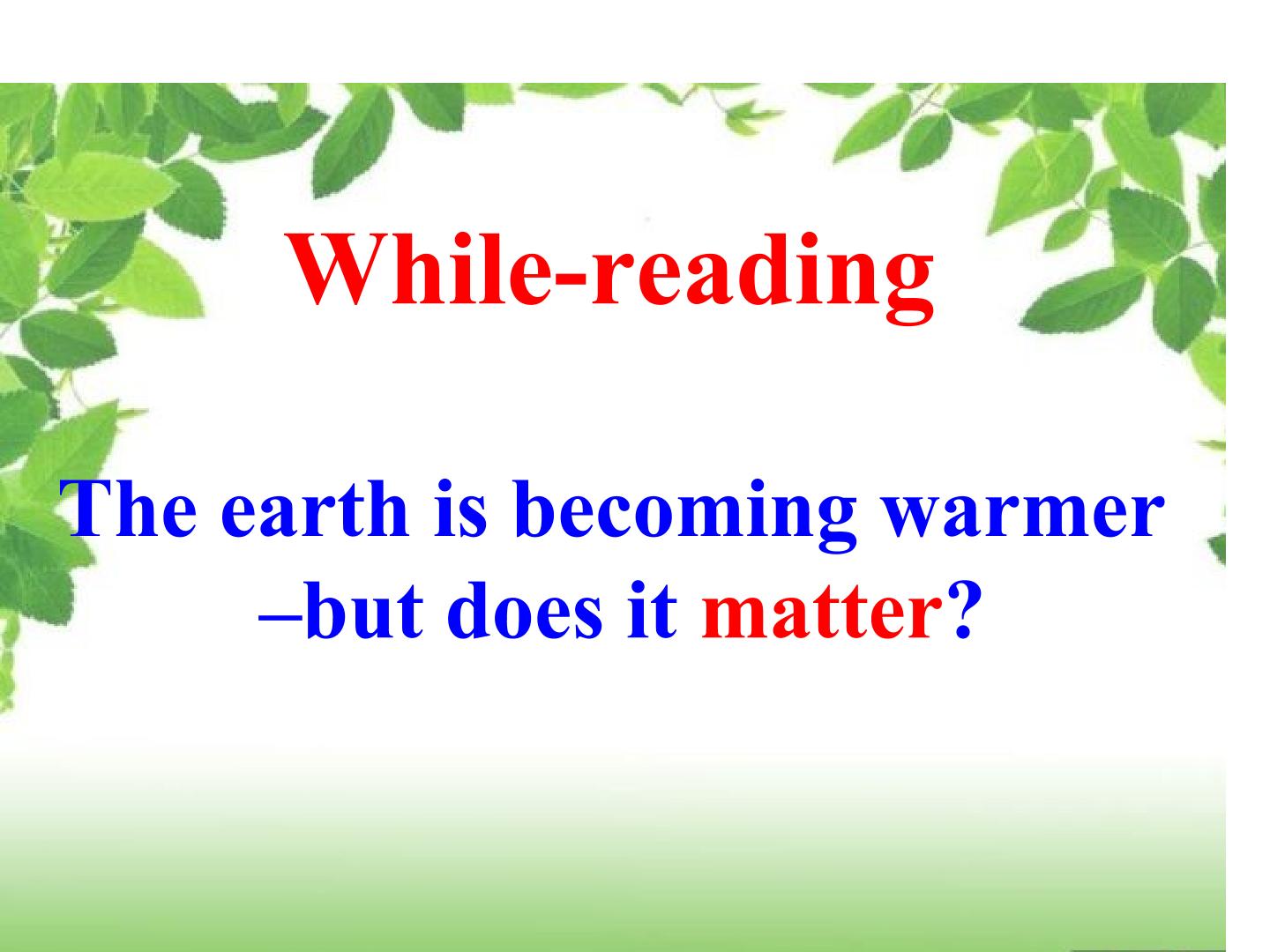 While-reading

The earth is becoming warmer –but does it matter?